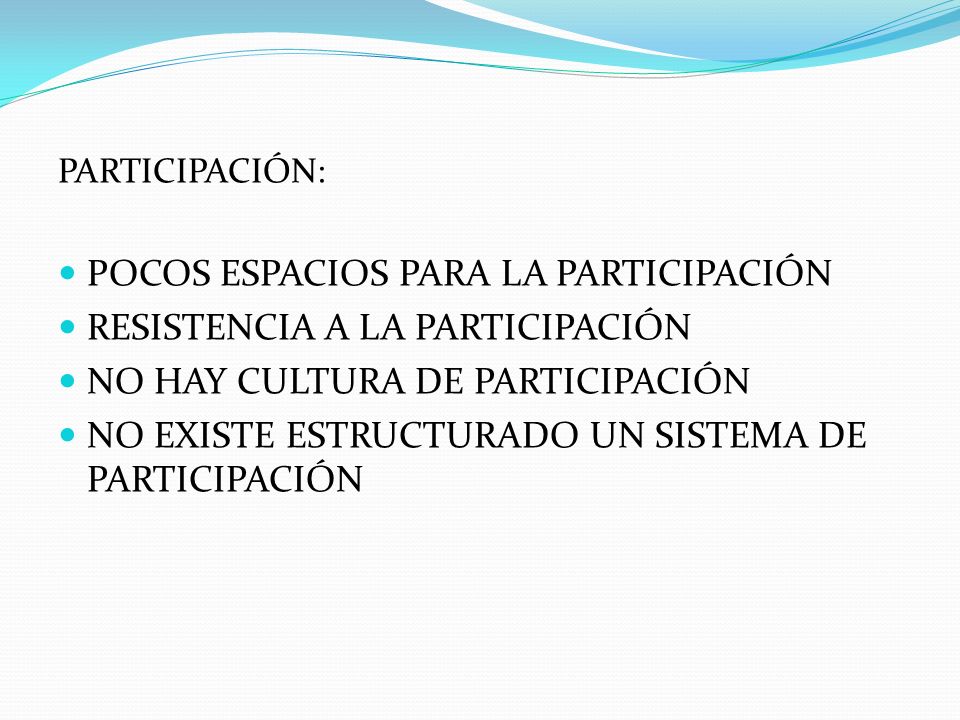 PARTICIPACIÓN:

- POCOS ESPACIOS PARA LA PARTICIPACIÓN
- RESISTENCIA A LA PARTICIPACIÓN
- NO HAY CULTURA DE PARTICIPACIÓN
- NO EXISTE ESTRUCTURADO UN SISTEMA DE PARTICIPACIÓN